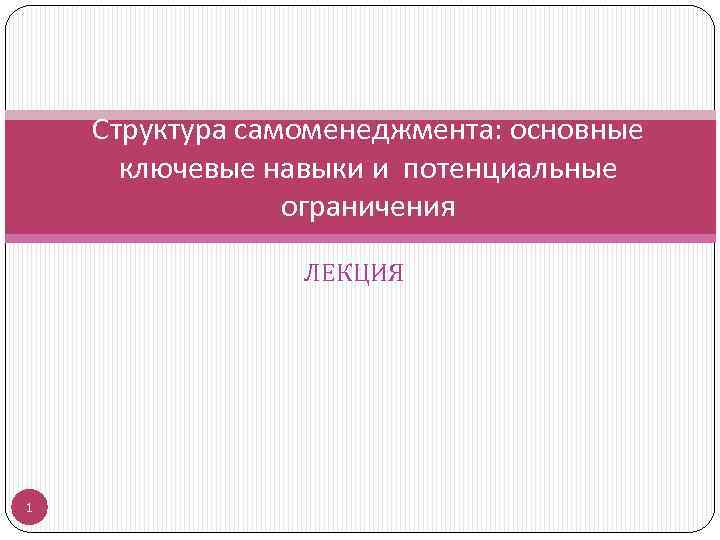 Структура самоменеджмента: основные ключевые навыки и  потенциальные ограничения

ЛЕКЦИЯ

1